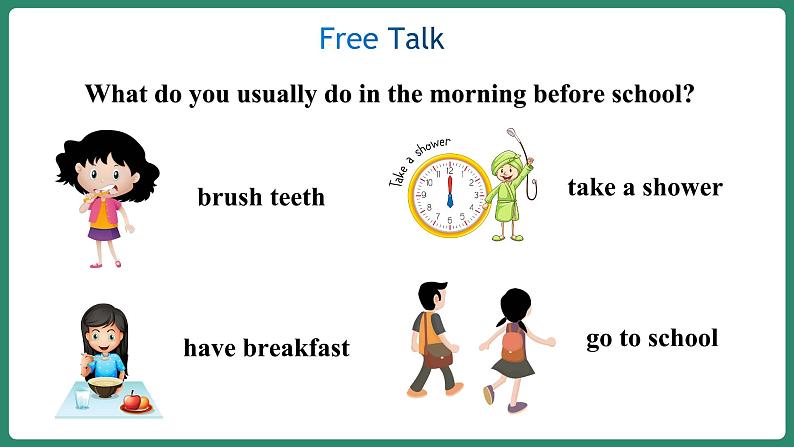 Free Talk

What do you usually do in the morning before school?

brush teeth

Take a shower

12 1 2 3 4 5 6 7 8 9 10 11

take a shower

have breakfast

go to school